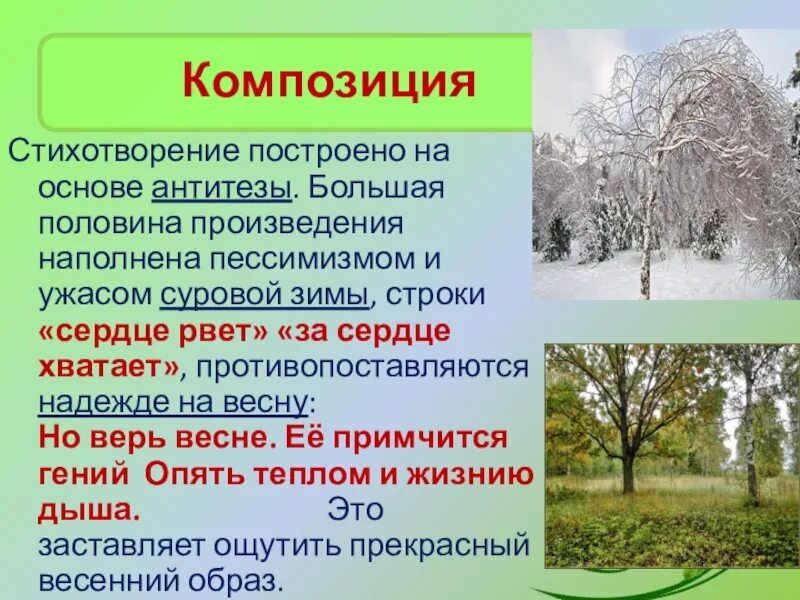 Композиция

Стихотворение построено на основе антитезы. Большая половина произведения наполнена пессимизмом и ужасом суровой зимы, строки «сердце рвет» «за сердце хватает», противопоставляются надежде на весну:
Но верь весне. Её примчится гений Опять теплом и жизнию дыша. Это заставляет ощутить прекрасный весенний образ.